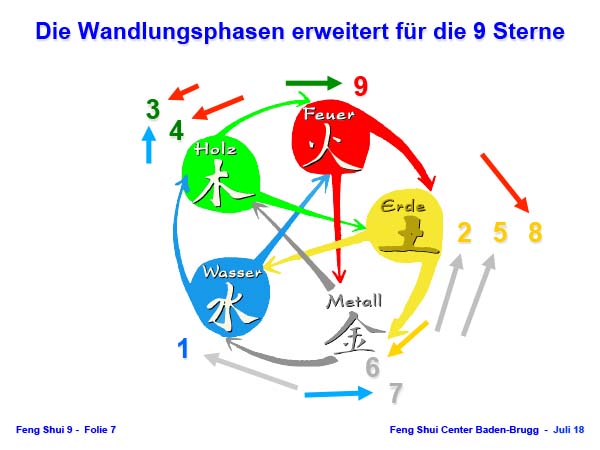 Die Wandlungsphasen erweitert für die 9 Sterne

9

3

4

Feuer
火

Holz
木

Erde
土

2 5 8

Wasser
水

Metall
金

1

6

7

Feng Shui 9 - Folie 7

Feng Shui Center Baden-Brugg - Juli 18